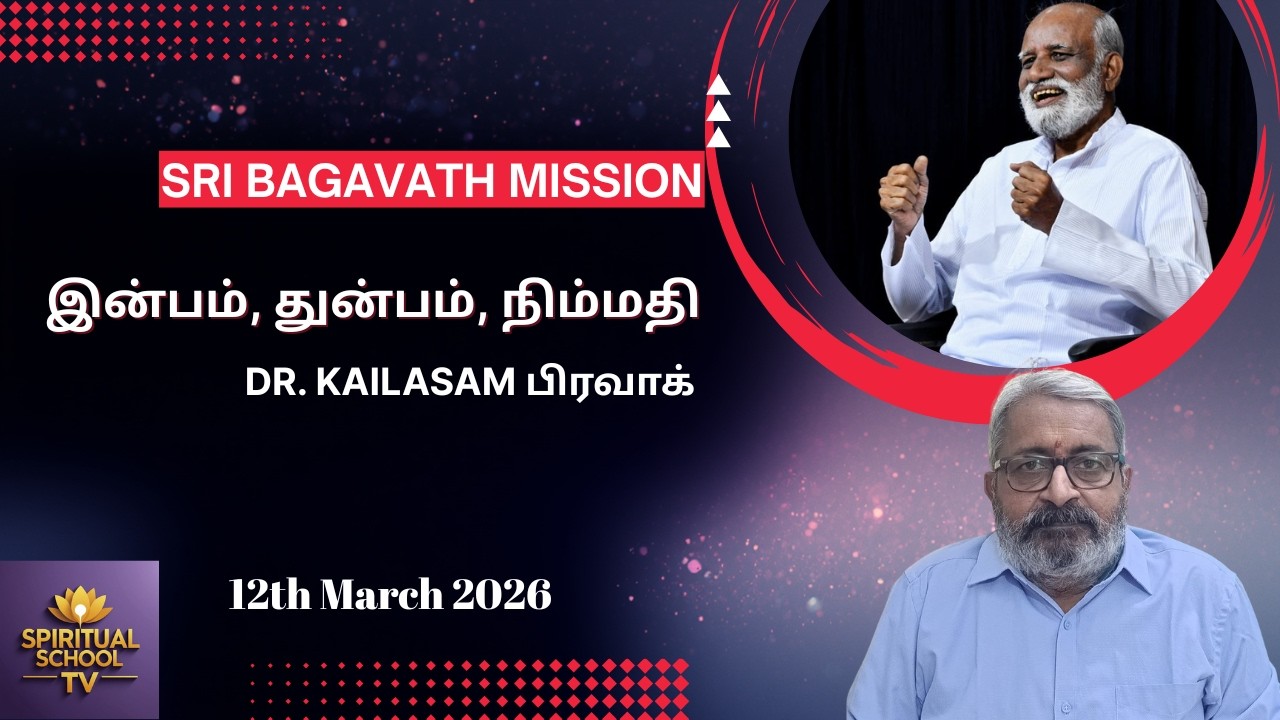 SRI BAGAVATH MISSION

இன்பம், துன்பம், நிம்மதி

DR. KAILASAM பிரவாக்

12th March 2026

SPIRITUAL SCHOOL TV